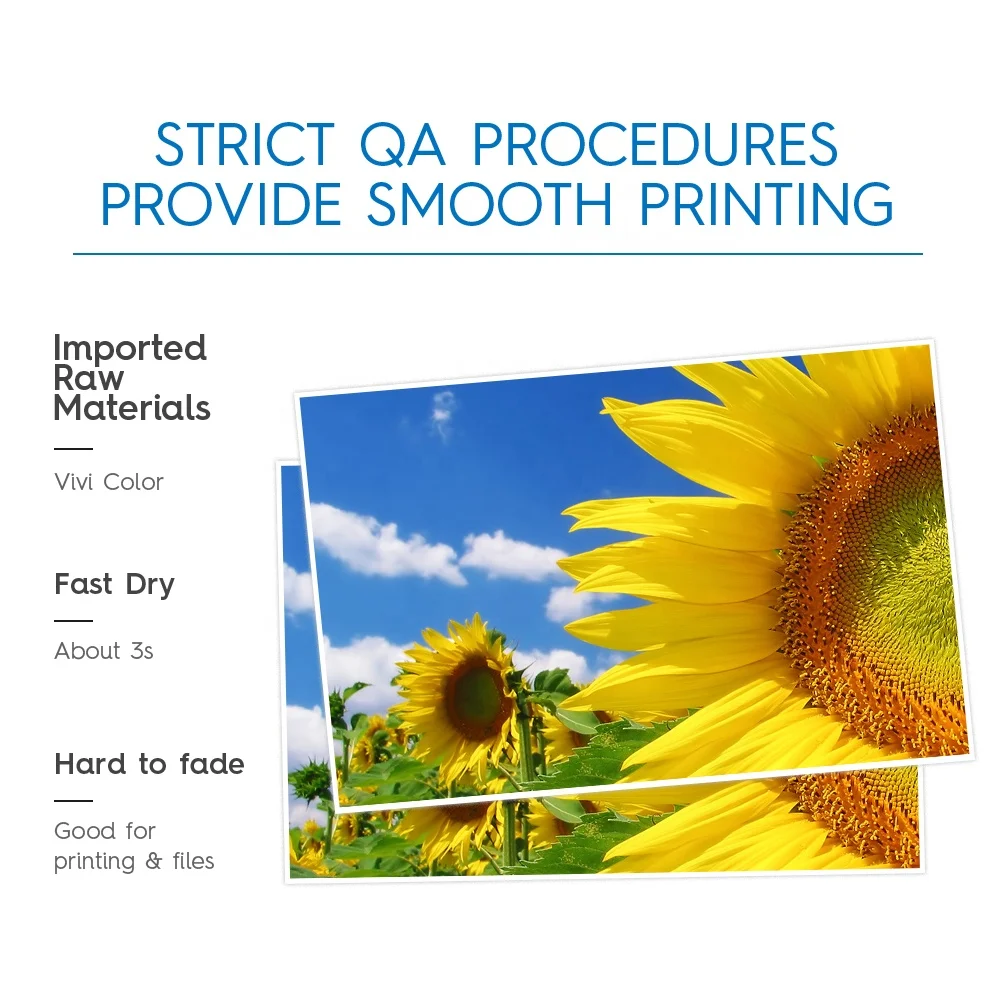 STRICT QA PROCEDURES
PROVIDE SMOOTH PRINTING

Imported Raw Materials

Vivi Color

Fast Dry

About 3s

Hard to fade

Good for printing & files